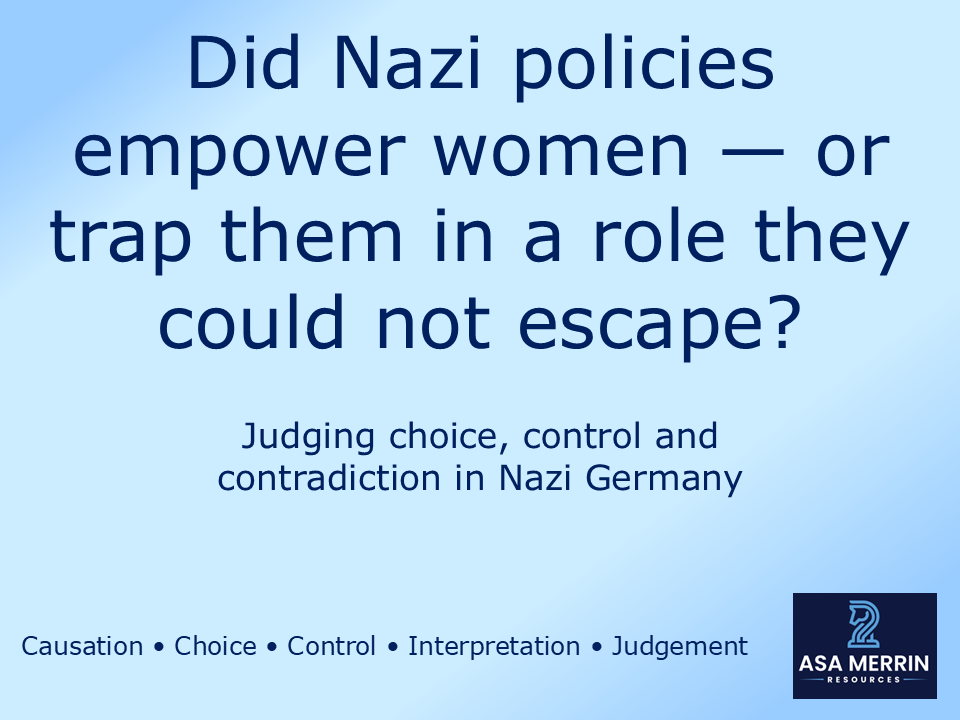 Did Nazi policies empower women — or trap them in a role they could not escape?

Judging choice, control and contradiction in Nazi Germany

Causation • Choice • Control • Interpretation • Judgement

ASA MERRIN
RESOURCES